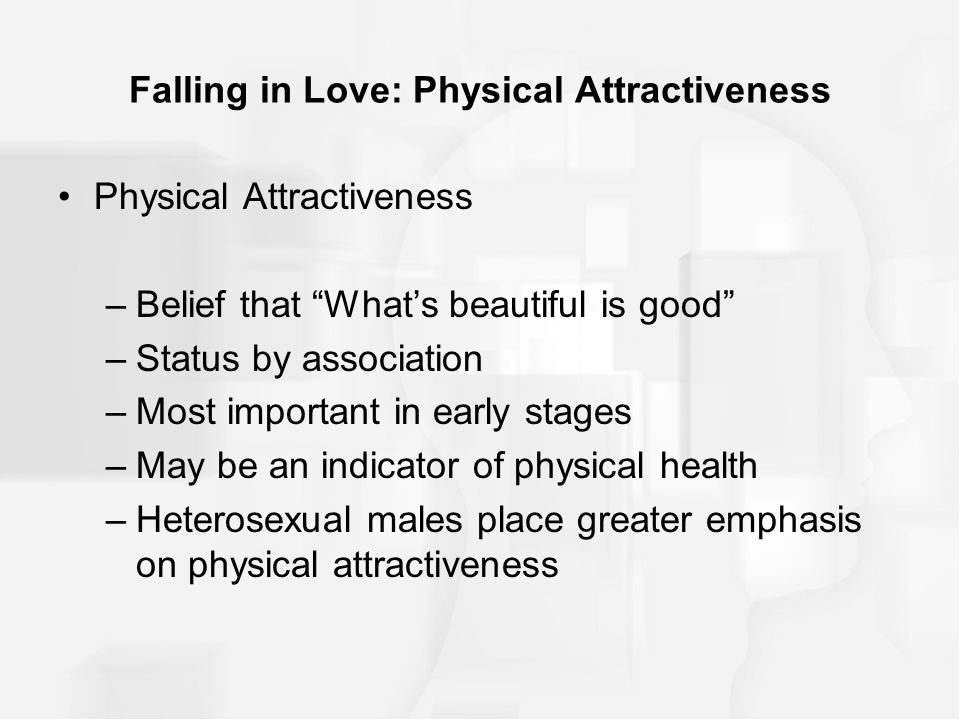 Falling in Love: Physical Attractiveness

• Physical Attractiveness

– Belief that “What’s beautiful is good”
– Status by association
– Most important in early stages
– May be an indicator of physical health
– Heterosexual males place greater emphasis on physical attractiveness